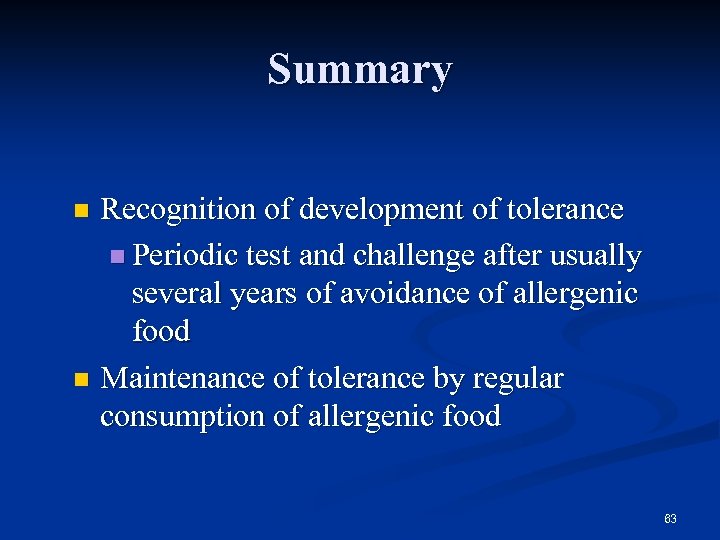 Summary

Recognition of development of tolerance

Periodic test and challenge after usually several years of avoidance of allergenic food

Maintenance of tolerance by regular consumption of allergenic food

63